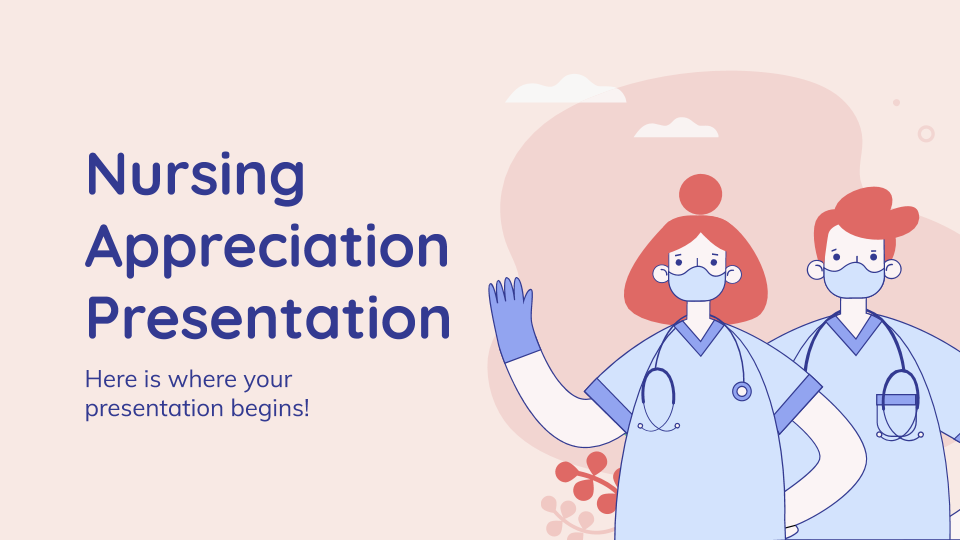 Nursing Appreciation Presentation

Here is where your presentation begins!